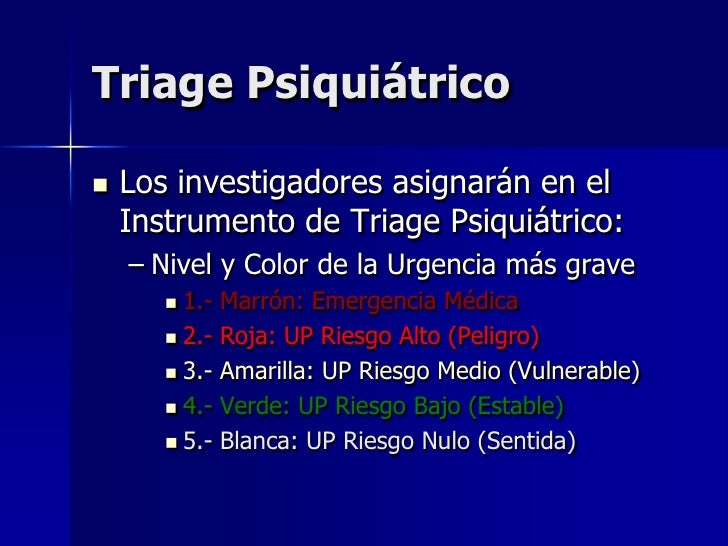 Triage Psiquiátrico

Los investigadores asignarán en el Instrumento de Triage Psiquiátrico:

– Nivel y Color de la Urgencia más grave

1.- Marrón: Emergencia Médica

2.- Roja: UP Riesgo Alto (Peligro)

3.- Amarilla: UP Riesgo Medio (Vulnerable)

4.- Verde: UP Riesgo Bajo (Estable)

5.- Blanca: UP Riesgo Nulo (Sentida)